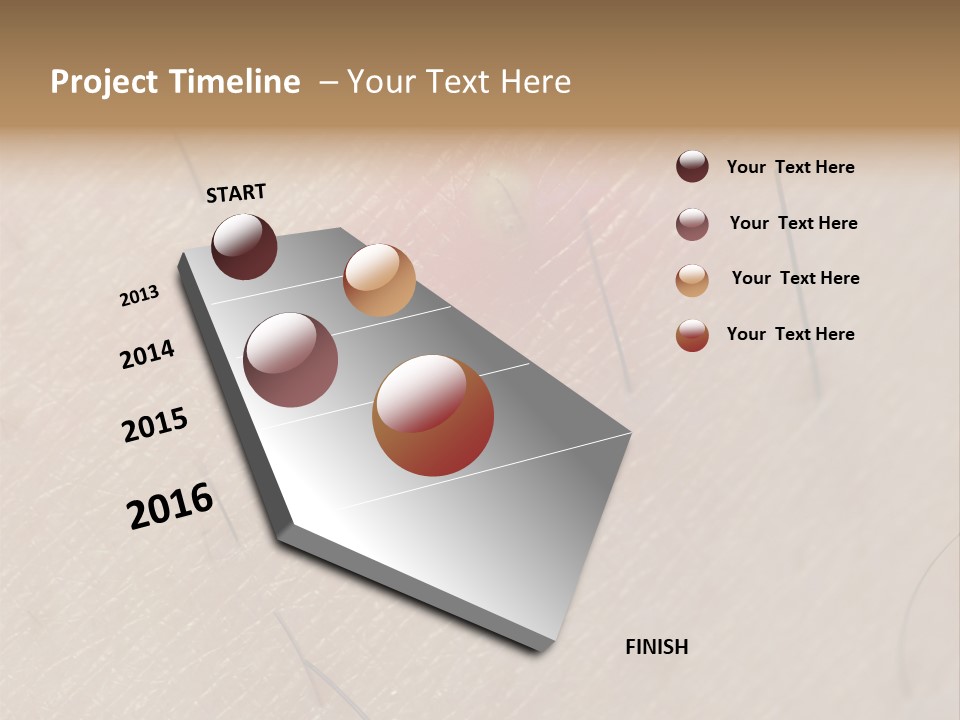 Project Timeline – Your Text Here

START

2013

2014

2015

2016

FINISH

Your Text Here

Your Text Here

Your Text Here

Your Text Here